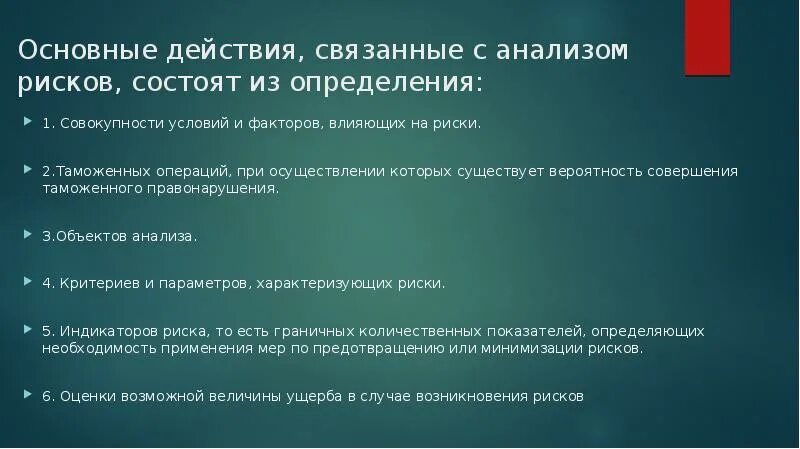 Основные действия, связанные с анализом рисков, состоят из определения:

1. Совокупности условий и факторов, влияющих на риски.

2.Таможенных операций, при осуществлении которых существует вероятность совершения таможенного правонарушения.

3.Объектов анализа.

4. Критериев и параметров, характеризующих риски.

5. Индикаторов риска, то есть граничных количественных показателей, определяющих необходимость применения мер по предотвращению или минимизации рисков.

6. Оценки возможной величины ущерба в случае возникновения рисков